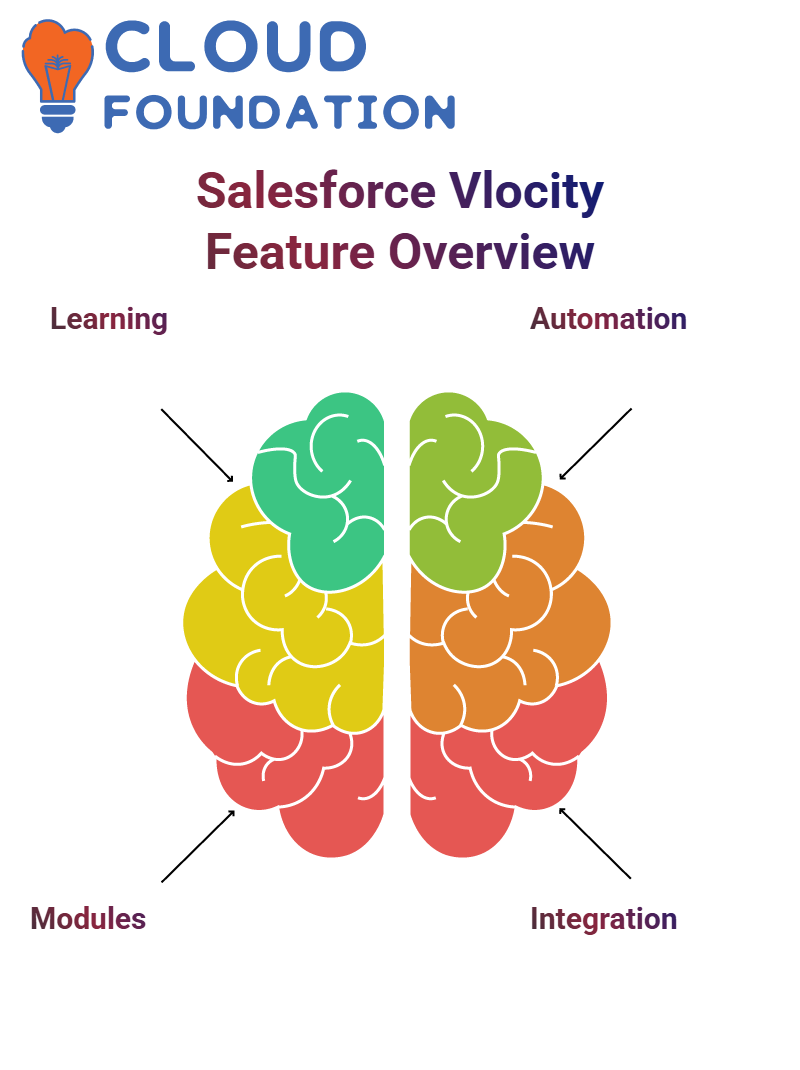 CLOUD FOUNDATION

Salesforce Vlocity Feature Overview

Learning

Automation

Modules

Integration